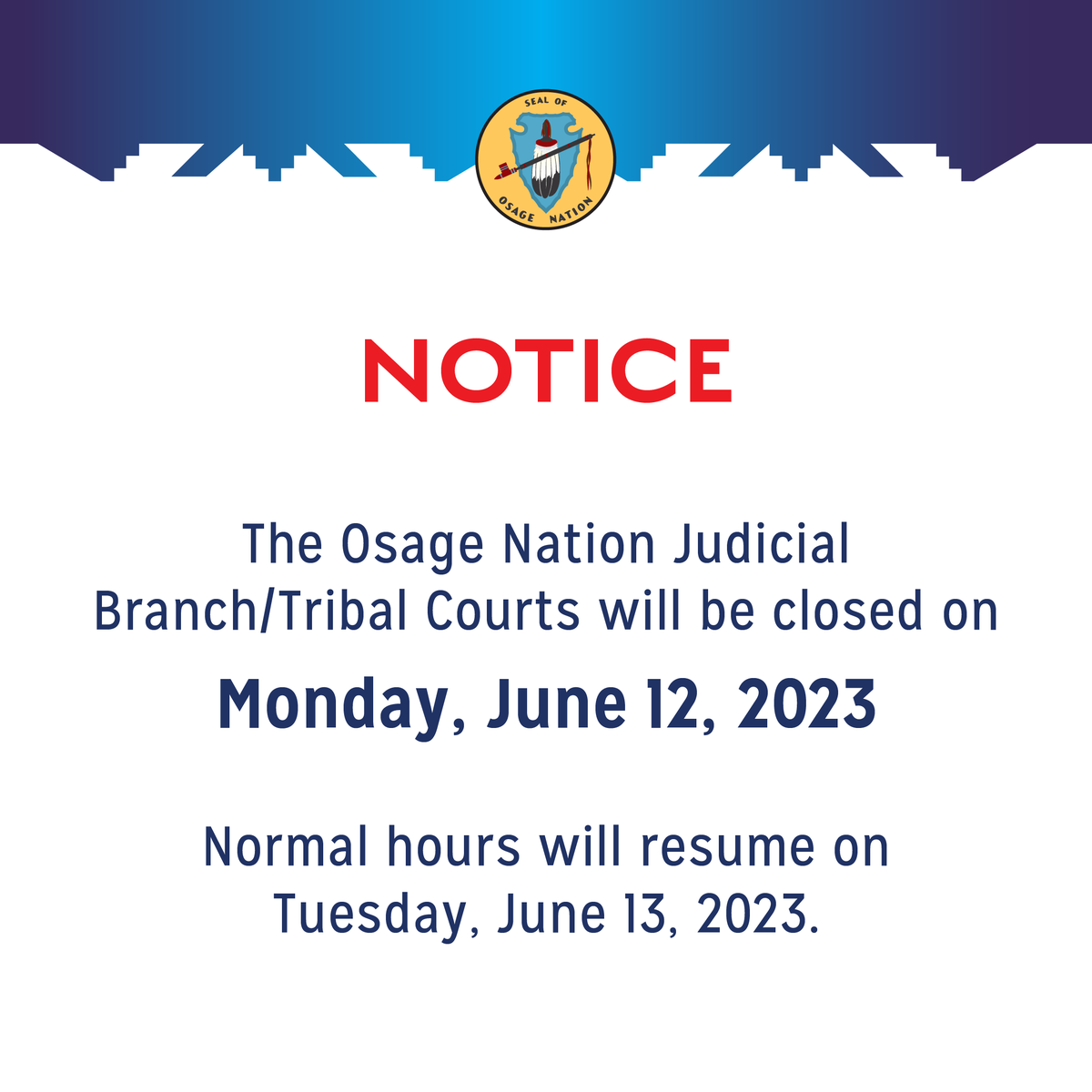 SEAL OF
OSAGE NATION

NOTICE

The Osage Nation Judicial Branch/Tribal Courts will be closed on

Monday, June 12, 2023

Normal hours will resume on Tuesday, June 13, 2023.